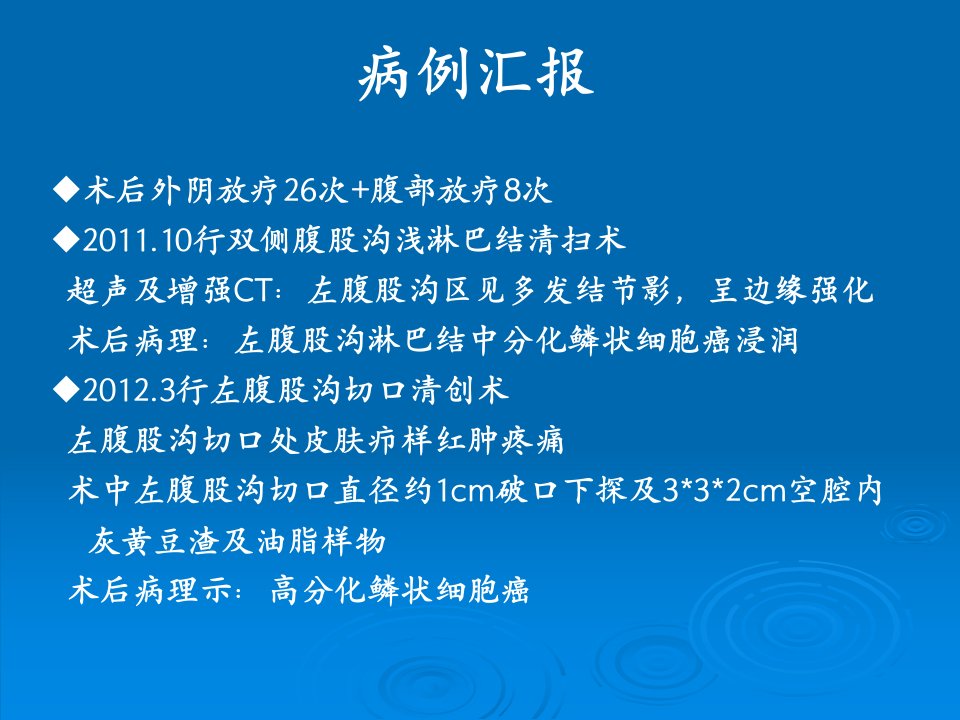 病例汇报

◆术后外阴放疗26次+腹部放疗8次

◆2011.10行双侧腹股沟浅淋巴结清扫术

超声及增强CT：左腹股沟区见多发结节影，呈边缘强化

术后病理：左腹股沟淋巴结中分化鳞状细胞癌浸润

◆2012.3行左腹股沟切口清创术

左腹股沟切口处皮肤疖样红肿疼痛

术中左腹股沟切口直径约1cm破口下探及3*3*2cm空腔内灰黄豆渣及油脂样物

术后病理示：高分化鳞状细胞癌